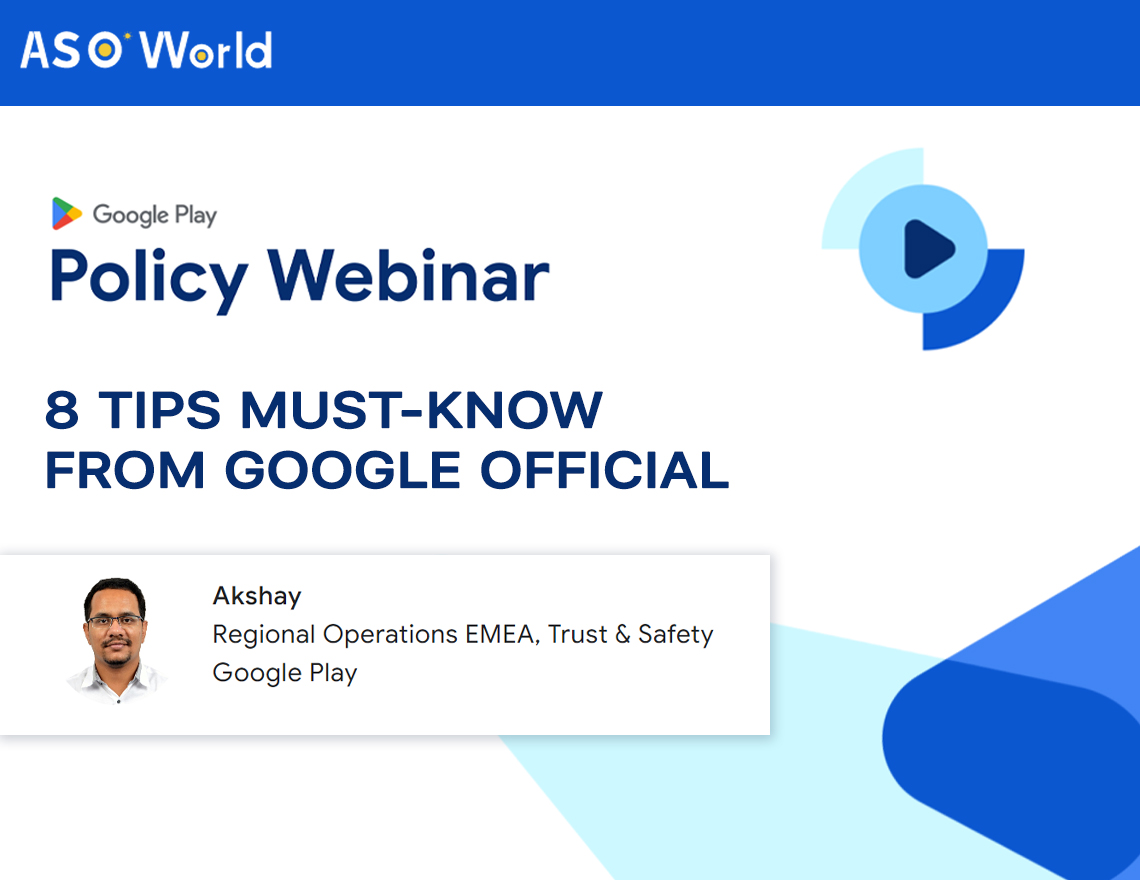 ASO World

Google Play
Policy Webinar

8 TIPS MUST-KNOW FROM GOOGLE OFFICIAL

Akshay
Regional Operations EMEA, Trust & Safety
Google Play